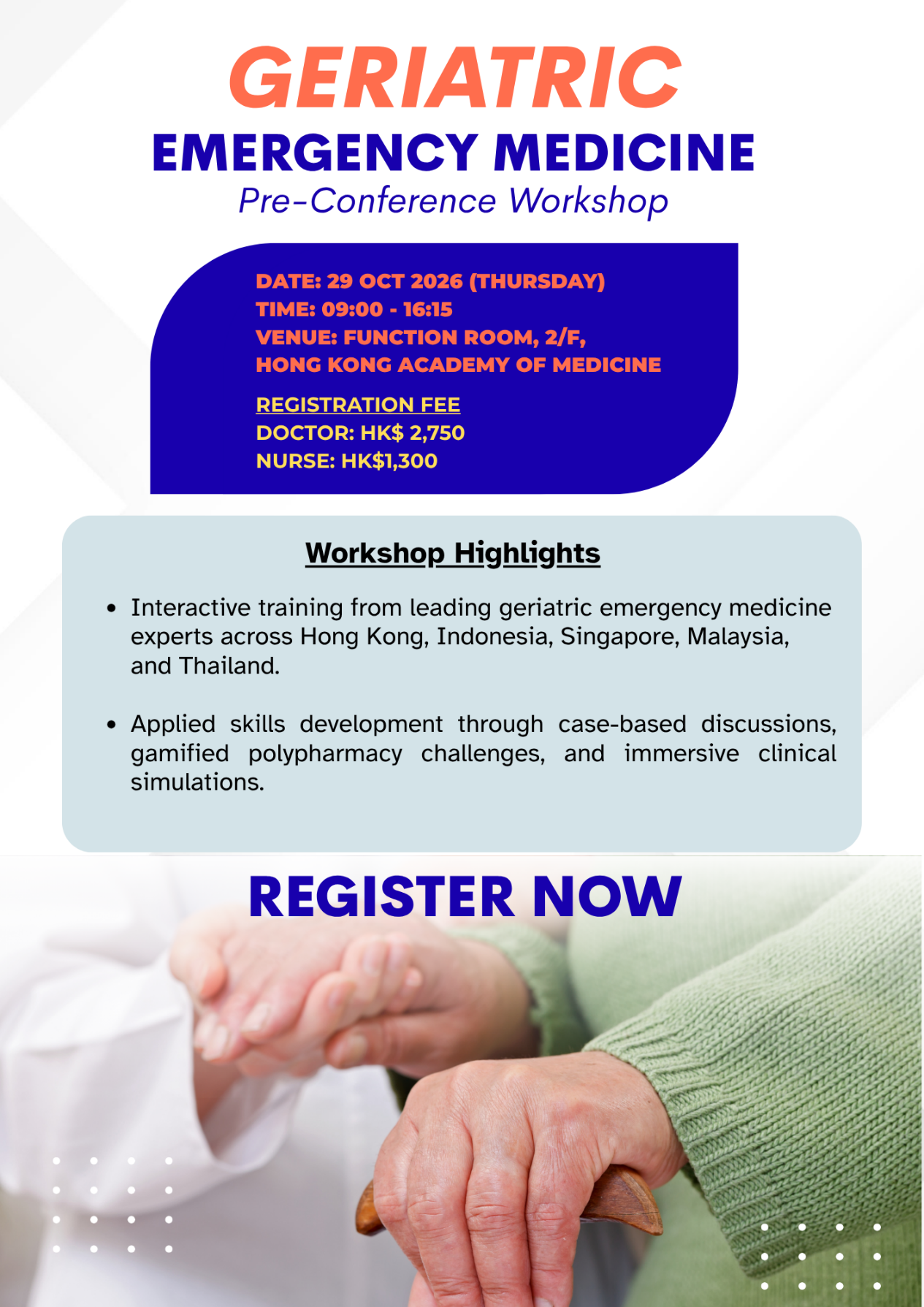 GERIATRIC
EMERGENCY MEDICINE
Pre-Conference Workshop

DATE: 29 OCT 2026 (THURSDAY)
TIME: 09:00 - 16:15
VENUE: FUNCTION ROOM, 2/F,
HONG KONG ACADEMY OF MEDICINE

REGISTRATION FEE
DOCTOR: HK$ 2,750
NURSE: HK$1,300

Workshop Highlights

• Interactive training from leading geriatric emergency medicine experts across Hong Kong, Indonesia, Singapore, Malaysia, and Thailand.

• Applied skills development through case-based discussions, gamified polypharmacy challenges, and immersive clinical simulations.

REGISTER NOW